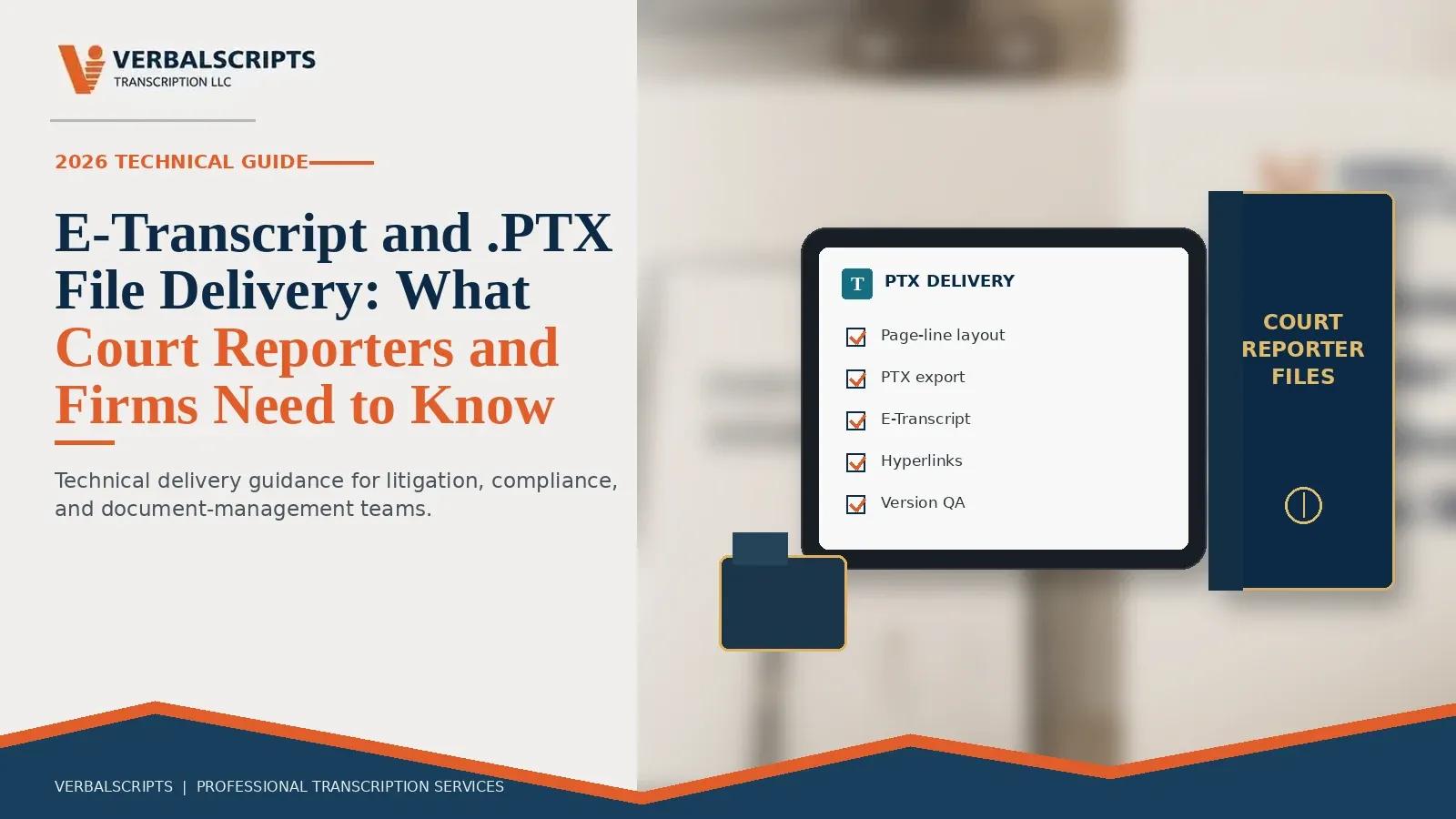 VERBALSCRIPTS
TRANSCRIPTION LLC

2026 TECHNICAL GUIDE

E-Transcript and .PTX File Delivery: What Court Reporters and Firms Need to Know

Technical delivery guidance for litigation, compliance, and document-management teams.

T PTX DELIVERY

Page-line layout

PTX export

E-Transcript

Hyperlinks

Version QA

COURT REPORTER FILES

VERBALSCRIPTS | PROFESSIONAL TRANSCRIPTION SERVICES